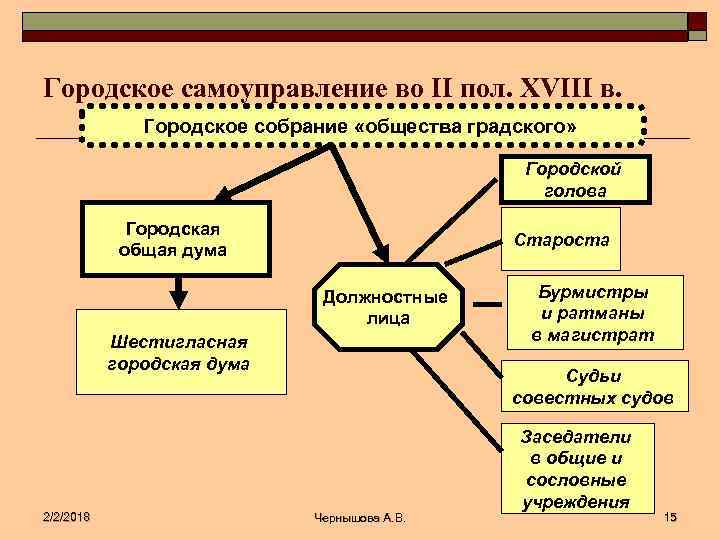 Городское самоуправление во II пол. XVIII в.

Городское собрание «общества градского»

Городская общая дума

Шестигласная городская дума

Должностные лица

Городской голова

Староста

Бурмистры и ратманы в магистрат

Судьи совестных судов

Заседатели в общие и сословные учреждения

2/2/2018

Чернышова А.В.

15